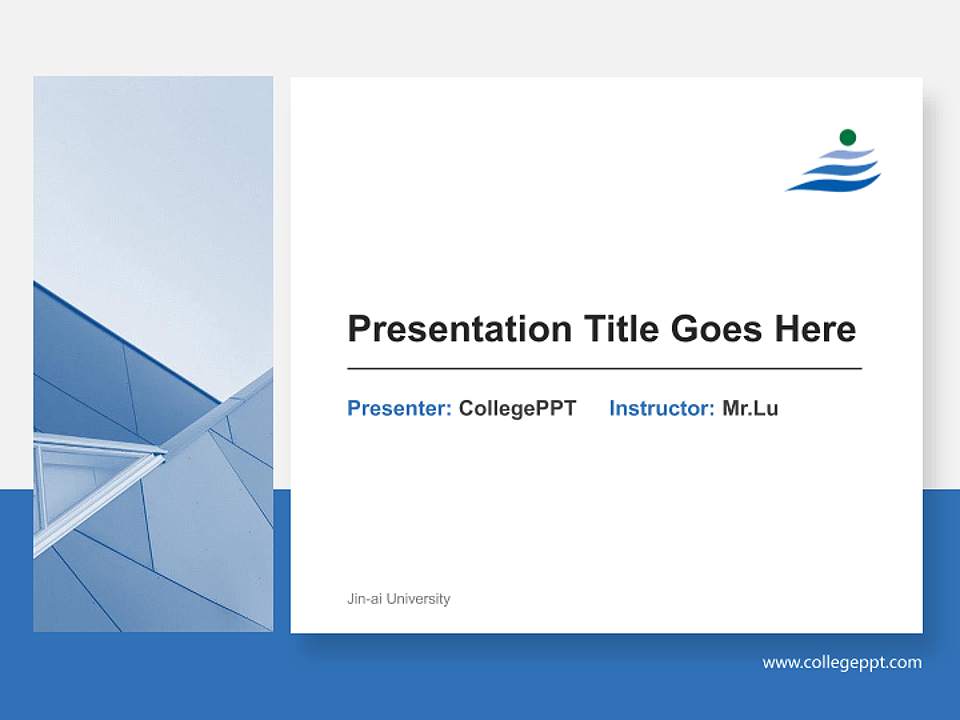 Presentation Title Goes Here

Presenter: CollegePPT Instructor: Mr.Lu

Jin-ai University

www.collegeppt.com